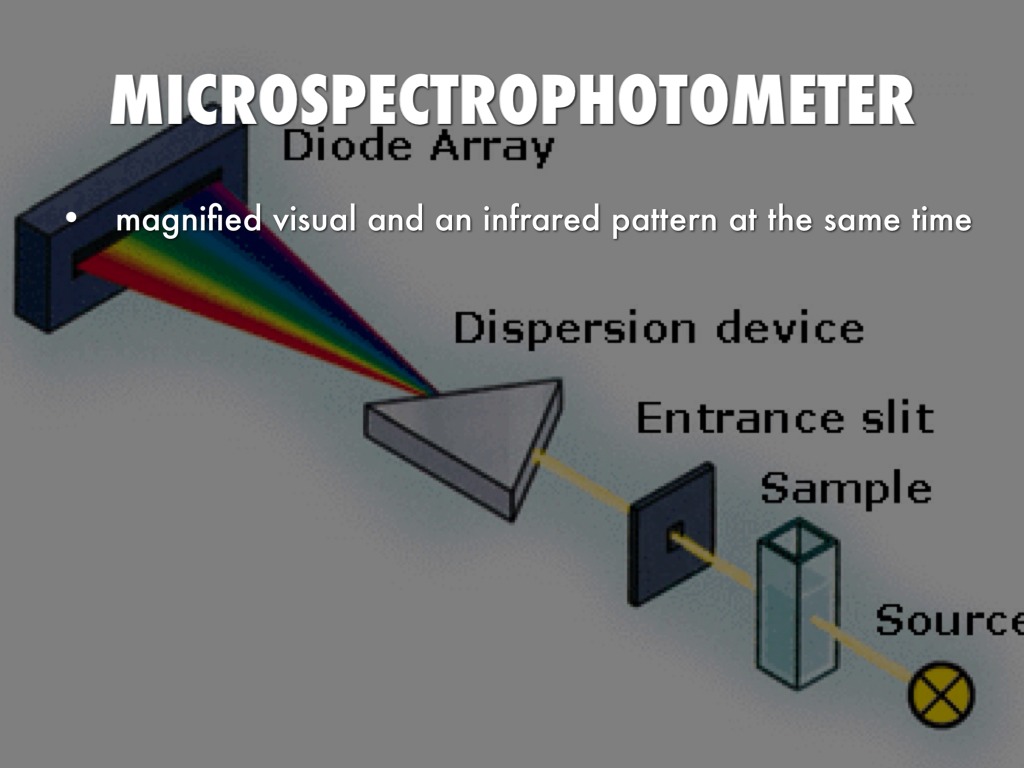 MICROSPECTROPHOTOMETER

Diode Array

• magnified visual and an infrared pattern at the same time

Dispersion device

Entrance slit

Sample

Source